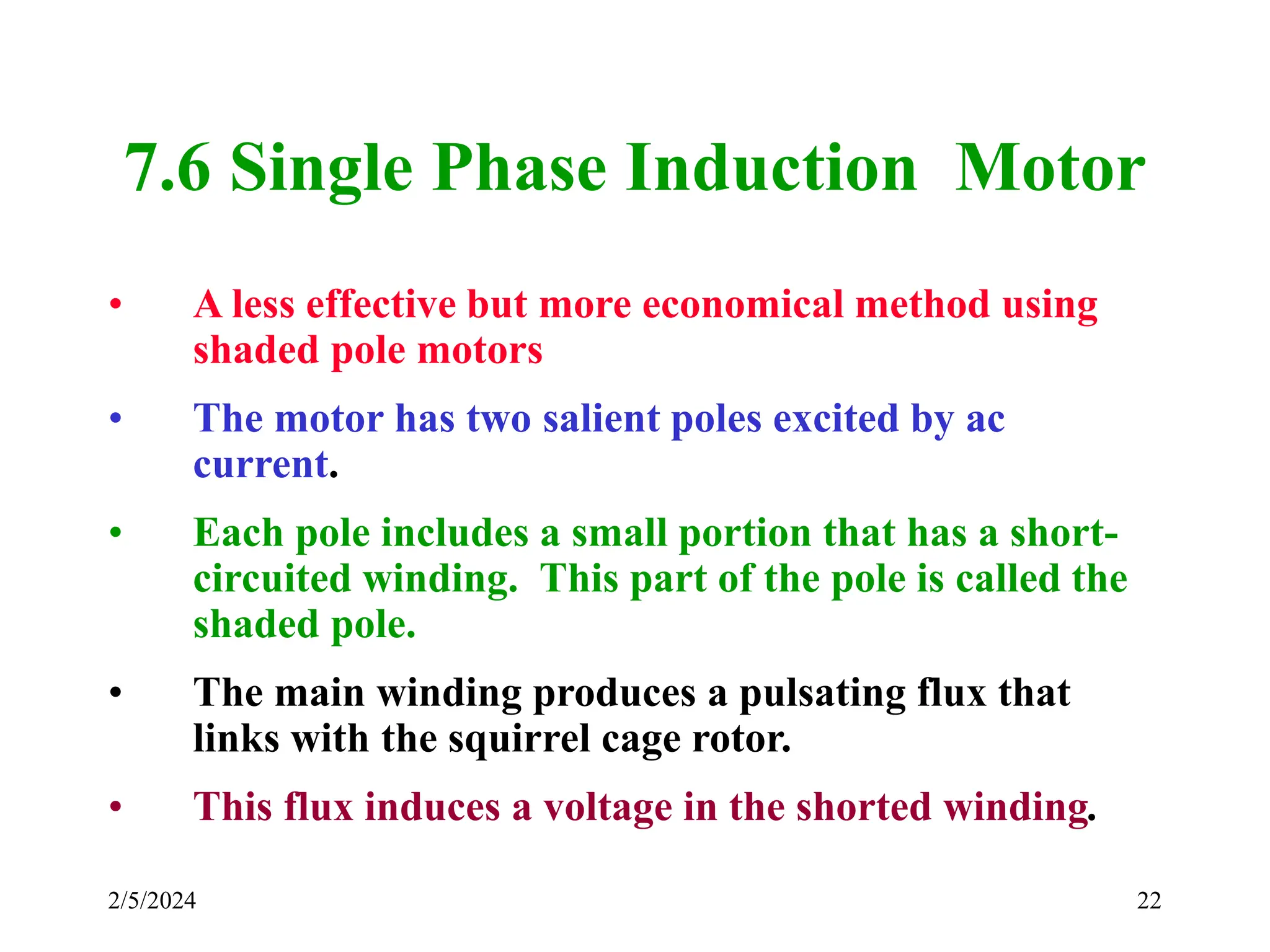 7.6 Single Phase Induction Motor

• A less effective but more economical method using shaded pole motors

• The motor has two salient poles excited by ac current.

• Each pole includes a small portion that has a short-circuited winding. This part of the pole is called the shaded pole.

• The main winding produces a pulsating flux that links with the squirrel cage rotor.

• This flux induces a voltage in the shorted winding.

2/5/2024

22